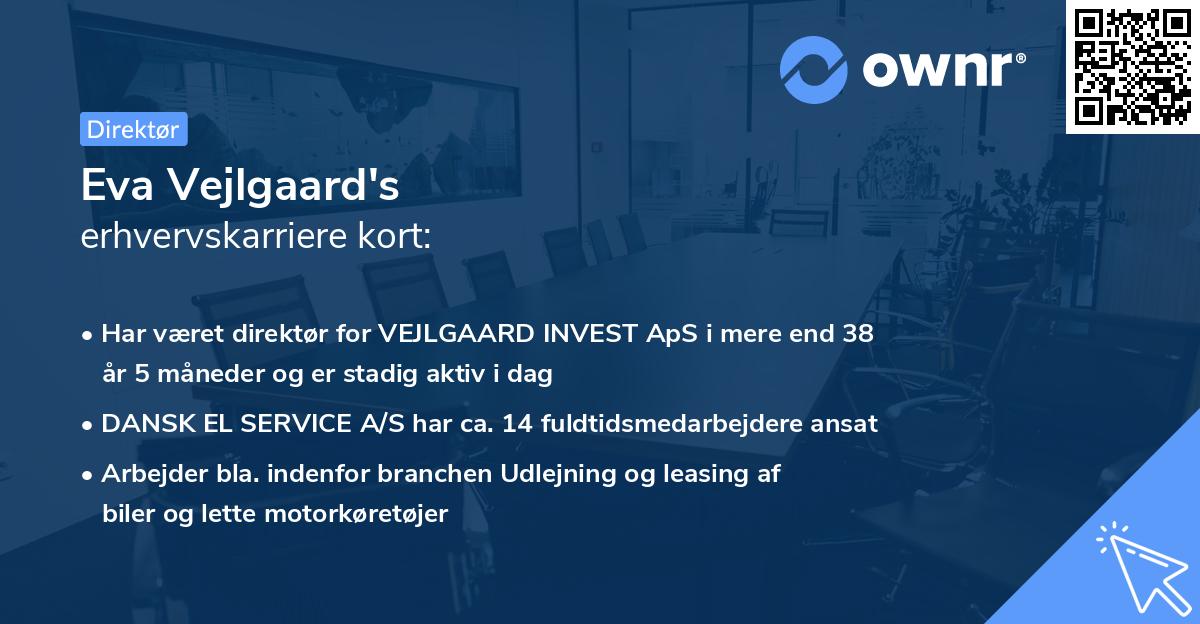 ownr®

Direktør

Eva Vejlgaard's
erhvervskarriere kort:

• Har været direktør for VEJLGAARD INVEST ApS i mere end 38 år 5 måneder og er stadig aktiv i dag

• DANSK EL SERVICE A/S har ca. 14 fuldtidsmedarbejdere ansat

• Arbejder bla. indenfor branchen Udlejning og leasing af biler og lette motorkøretøjer